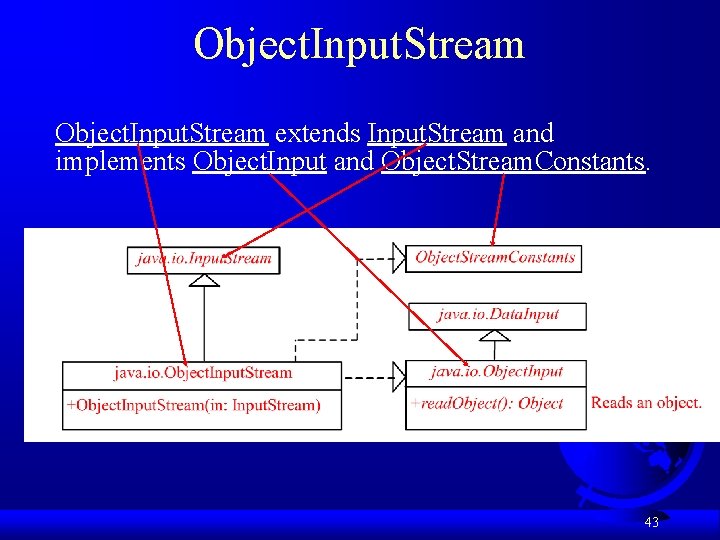 ObjectInputStream

ObjectInputStream extends InputStream and implements ObjectInput and ObjectStreamConstants.

java.io.InputStream

ObjectStreamConstants

java.io.DataInput

java.io.ObjectInputStream

+ObjectInputStream(in: InputStream)

java.io.ObjectInput

+readObject(): Object

Reads an object.

43